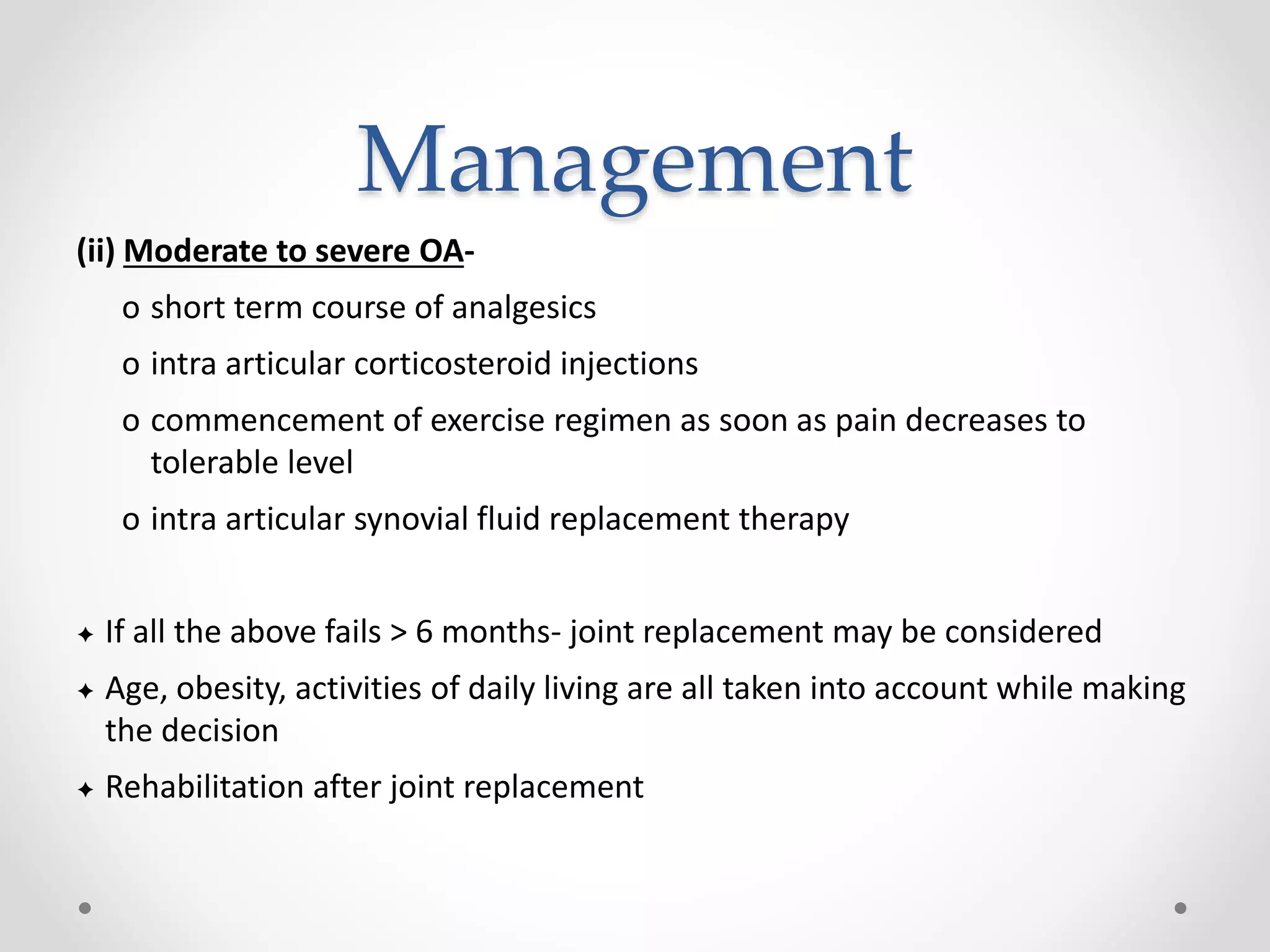 Management

(ii) Moderate to severe OA-

o short term course of analgesics

o intra articular corticosteroid injections

o commencement of exercise regimen as soon as pain decreases to tolerable level

o intra articular synovial fluid replacement therapy

✦ If all the above fails > 6 months- joint replacement may be considered

✦ Age, obesity, activities of daily living are all taken into account while making the decision

✦ Rehabilitation after joint replacement